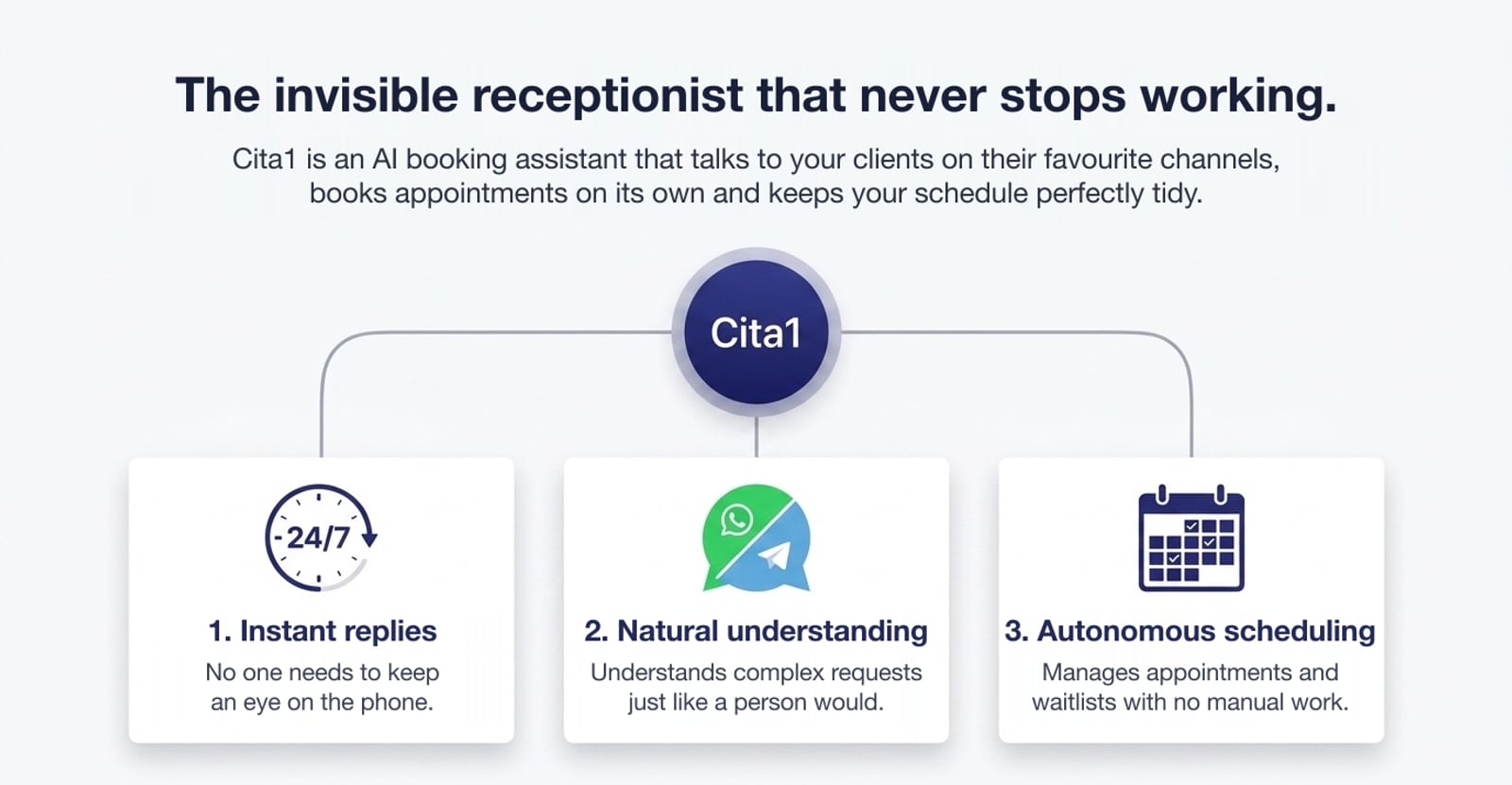 The invisible receptionist that never stops working.

Cita1 is an AI booking assistant that talks to your clients on their favourite channels, books appointments on its own and keeps your schedule perfectly tidy.

Cita1

24/7

1. Instant replies
No one needs to keep an eye on the phone.

2. Natural understanding
Understands complex requests just like a person would.

3. Autonomous scheduling
Manages appointments and waitlists with no manual work.